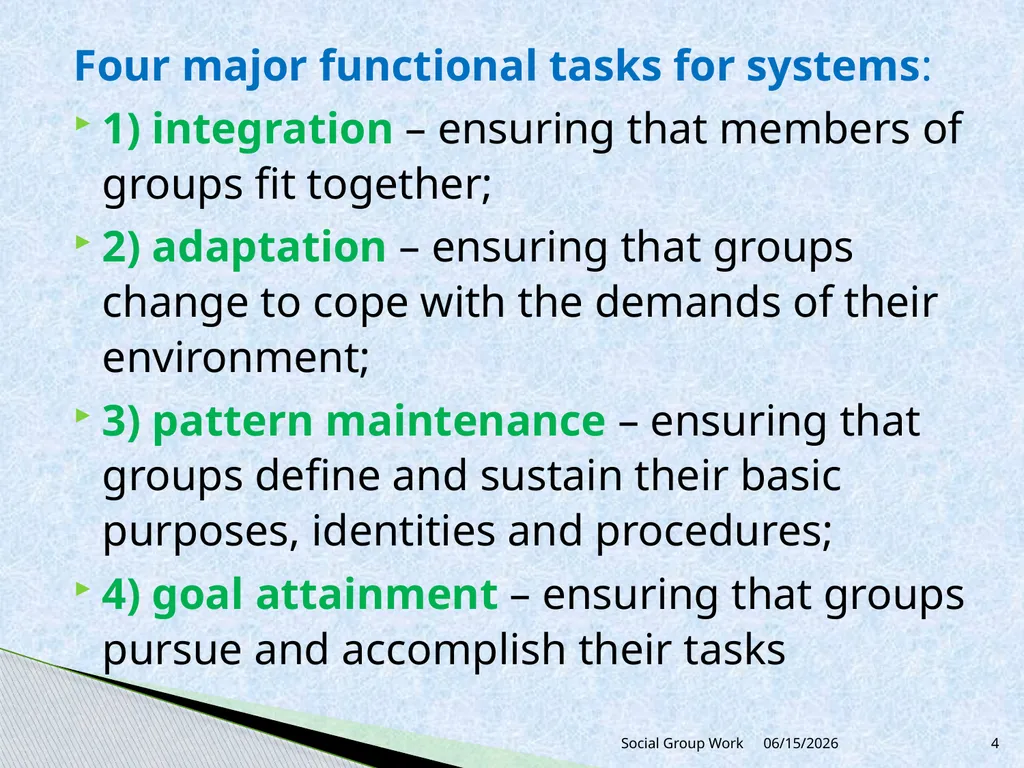 Four major functional tasks for systems:

1) integration – ensuring that members of groups fit together;

2) adaptation – ensuring that groups change to cope with the demands of their environment;

3) pattern maintenance – ensuring that groups define and sustain their basic purposes, identities and procedures;

4) goal attainment – ensuring that groups pursue and accomplish their tasks

Social Group Work 06/15/2026 4